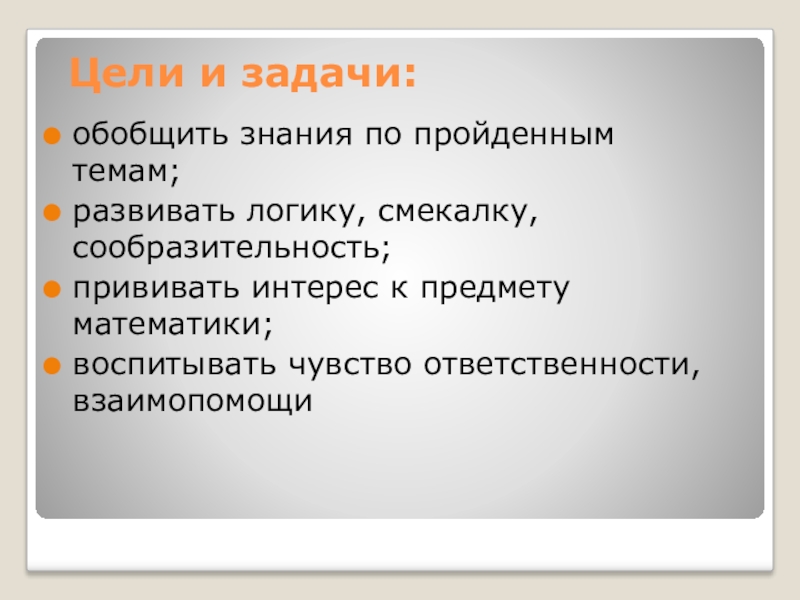 Цели и задачи:

обобщить знания по пройденным темам;

развивать логику, смекалку, сообразительность;

прививать интерес к предмету математики;

воспитывать чувство ответственности, взаимопомощи